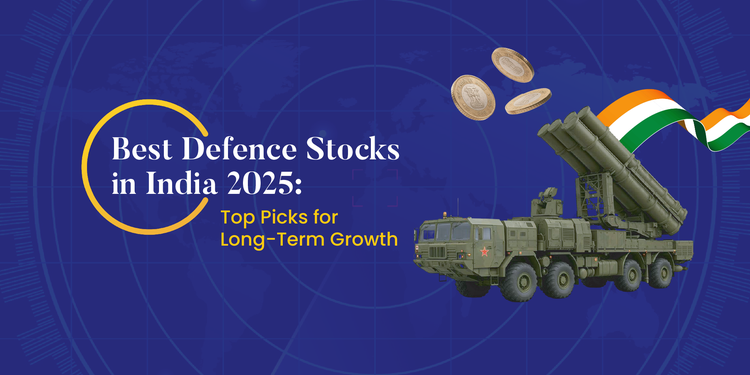 Best Defence Stocks in India 2025:

Top Picks for Long-Term Growth